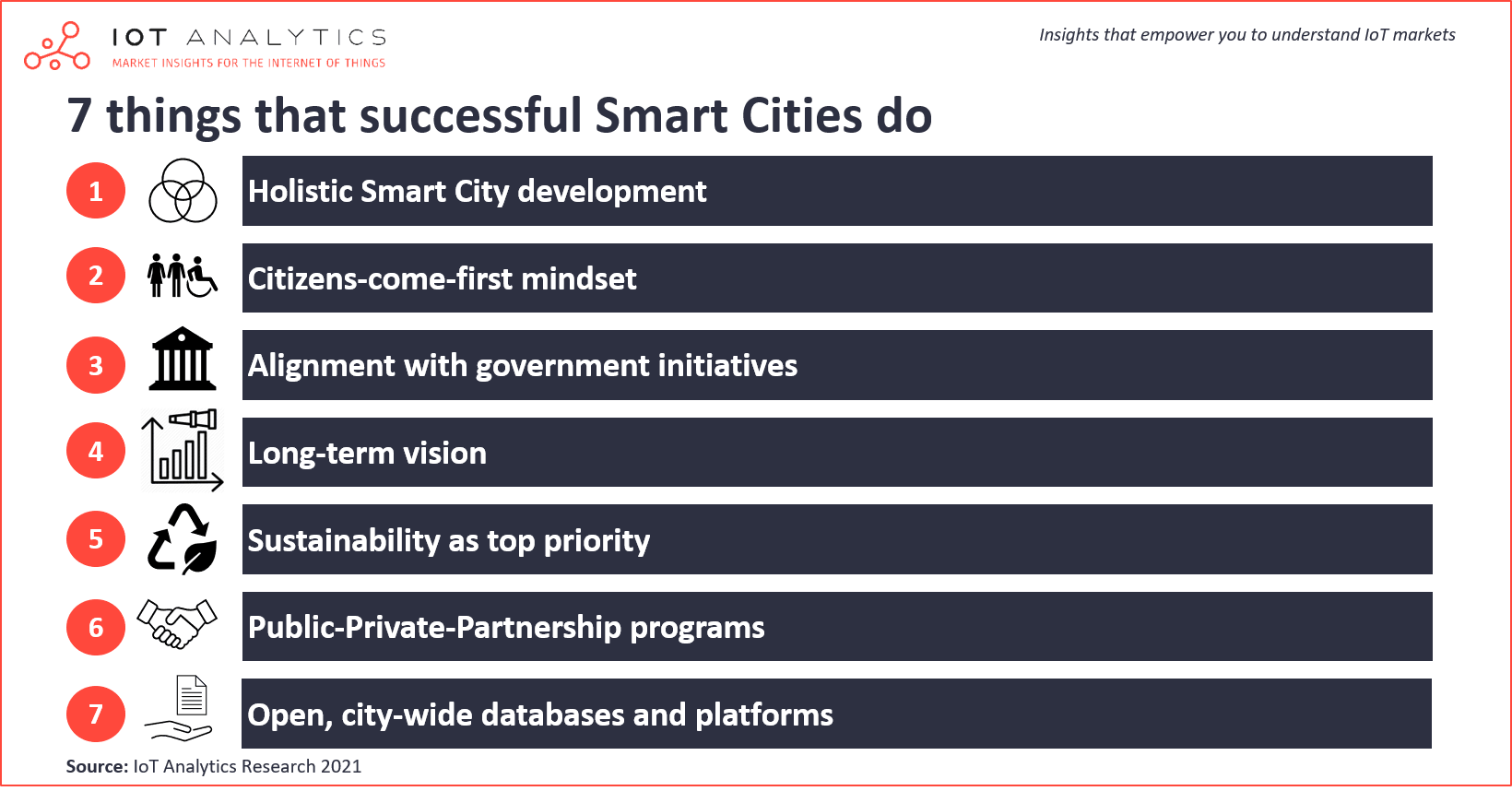 IOT ANALYTICS
MARKET INSIGHTS FOR THE INTERNET OF THINGS

Insights that empower you to understand IoT markets

7 things that successful Smart Cities do

1 Holistic Smart City development

2 Citizens-come-first mindset

3 Alignment with government initiatives

4 Long-term vision

5 Sustainability as top priority

6 Public-Private-Partnership programs

7 Open, city-wide databases and platforms

Source: IoT Analytics Research 2021